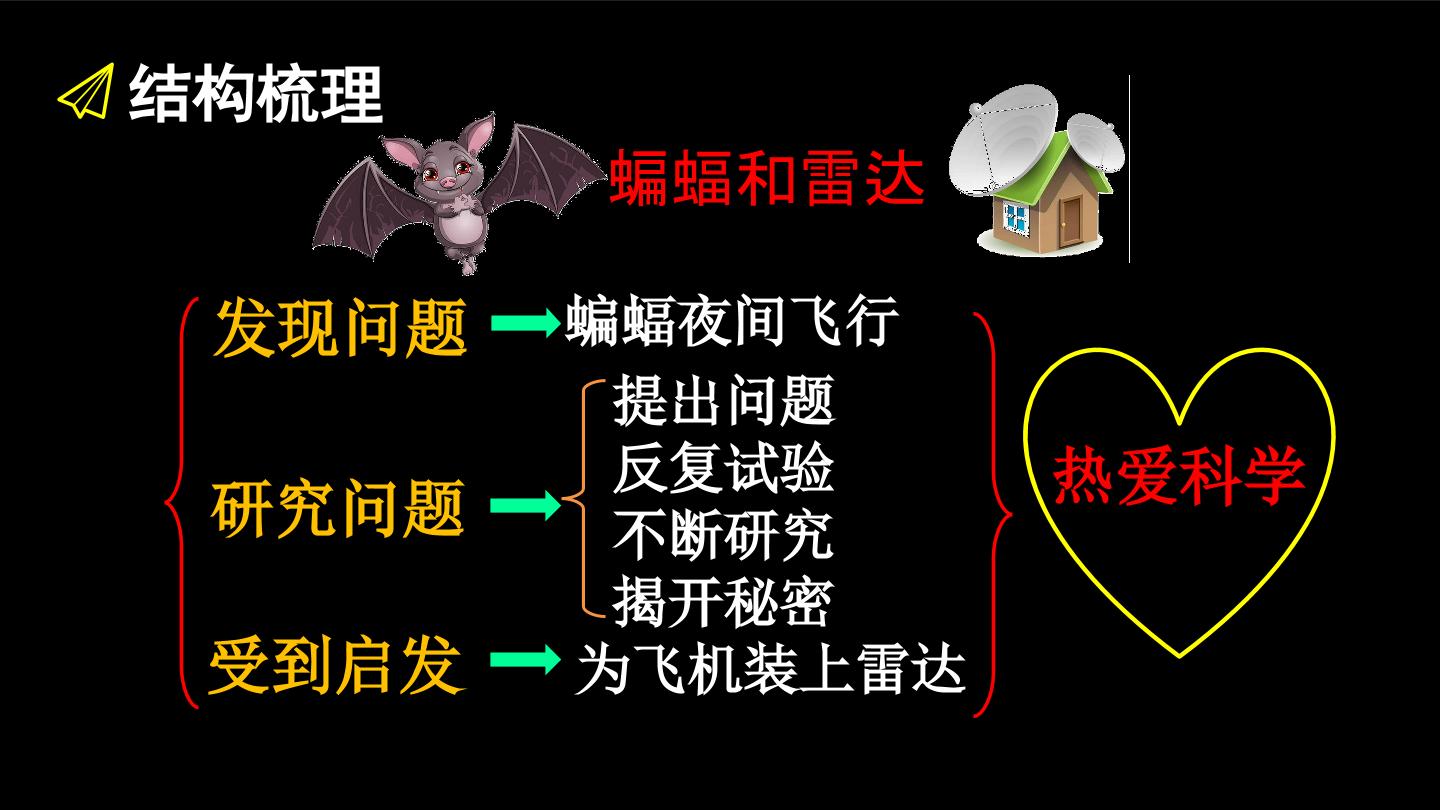 结构梳理

蝙蝠和雷达

发现问题 蝙蝠夜间飞行

研究问题 提出问题
反复试验
不断研究
揭开秘密

受到启发 为飞机装上雷达

热爱科学